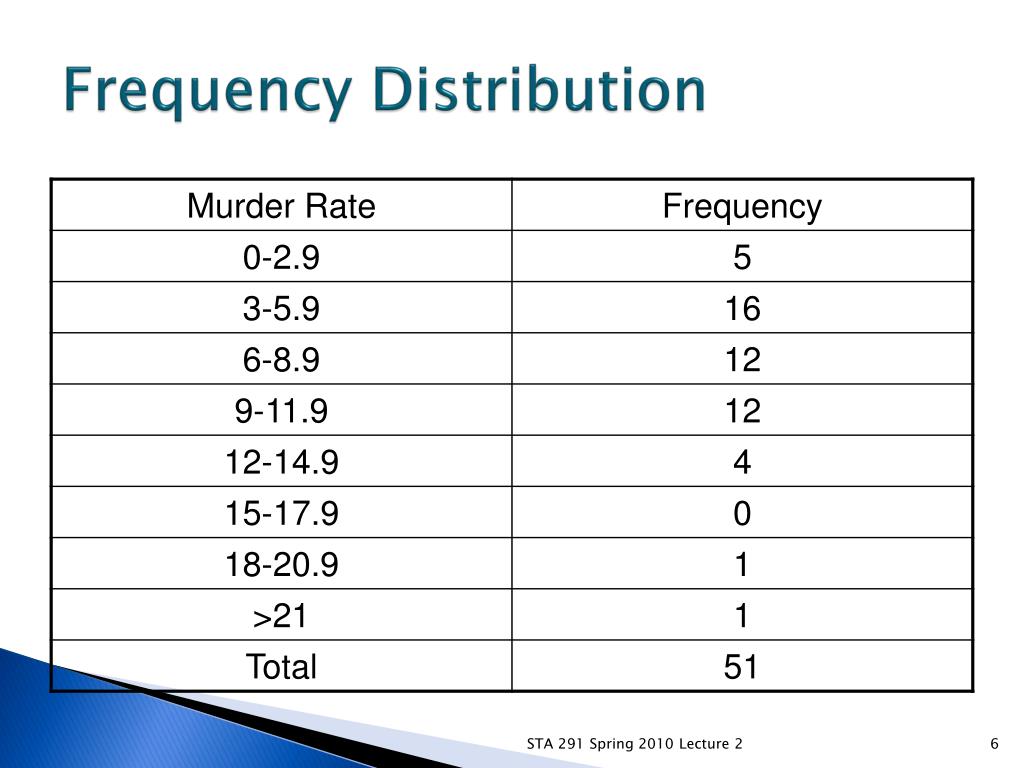 Frequency Distribution

| Murder Rate | Frequency |
|---|---|
| 0-2.9 | 5 |
| 3-5.9 | 16 |
| 6-8.9 | 12 |
| 9-11.9 | 12 |
| 12-14.9 | 4 |
| 15-17.9 | 0 |
| 18-20.9 | 1 |
| >21 | 1 |
| Total | 51 |

STA 291 Spring 2010 Lecture 2

6